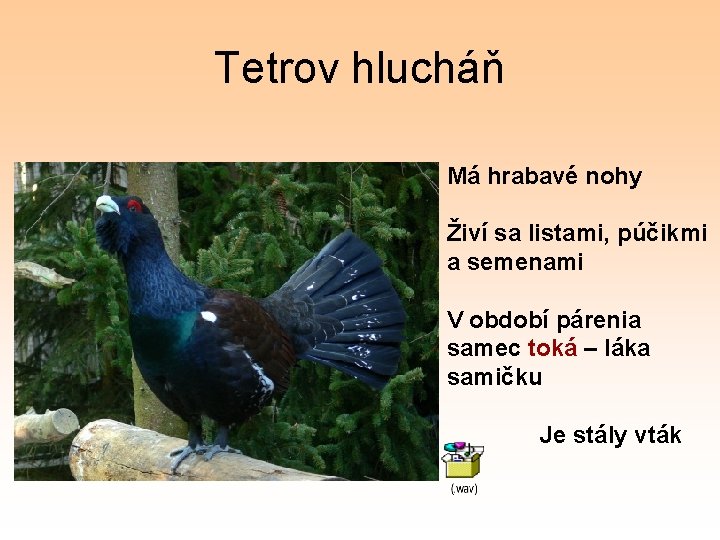 Tetrov hlucháň

Má hrabavé nohy

Živí sa listami, púčikmi a semenami

V období párenia samec toká – láka samičku

Je stály vták

(.wav)